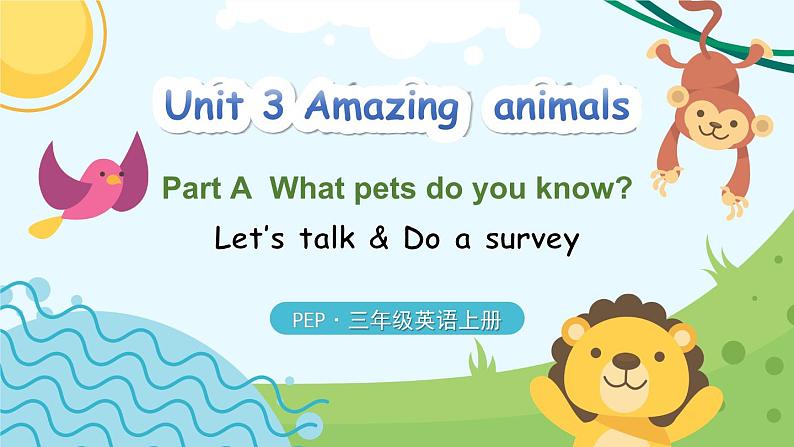 Unit 3 Amazing animals

Part A What pets do you know?

Let's talk & Do a survey

PEP · 三年级英语上册